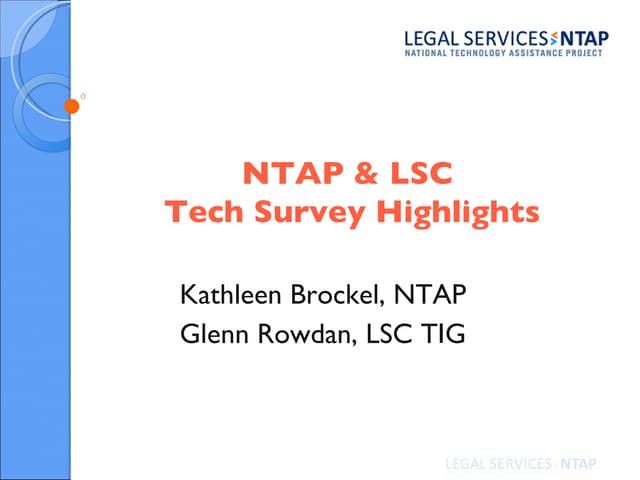 LEGAL SERVICES NTAP
NATIONAL TECHNOLOGY ASSISTANCE PROJECT

NTAP & LSC
Tech Survey Highlights

Kathleen Brockel, NTAP
Glenn Rowdan, LSC TIG

LEGAL SERVICES NTAP